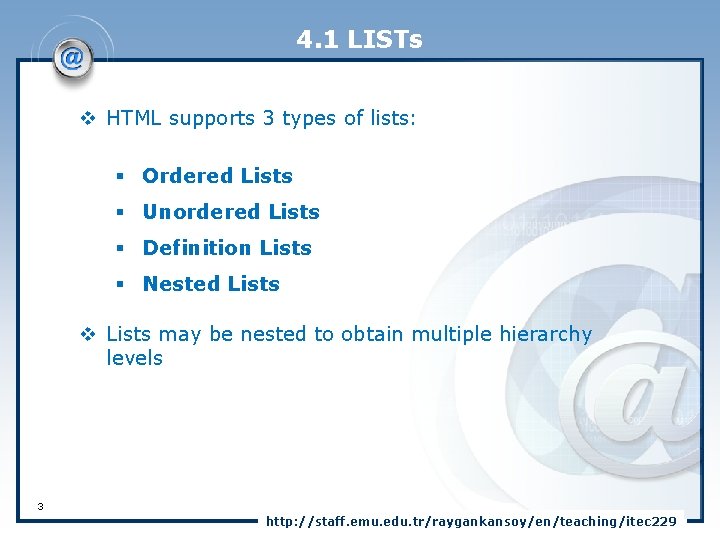 4.1 LISTs

❖ HTML supports 3 types of lists:

▪ Ordered Lists
▪ Unordered Lists
▪ Definition Lists
▪ Nested Lists

❖ Lists may be nested to obtain multiple hierarchy levels

3

http://staff.emu.edu.tr/raygankansoy/en/teaching/itec229